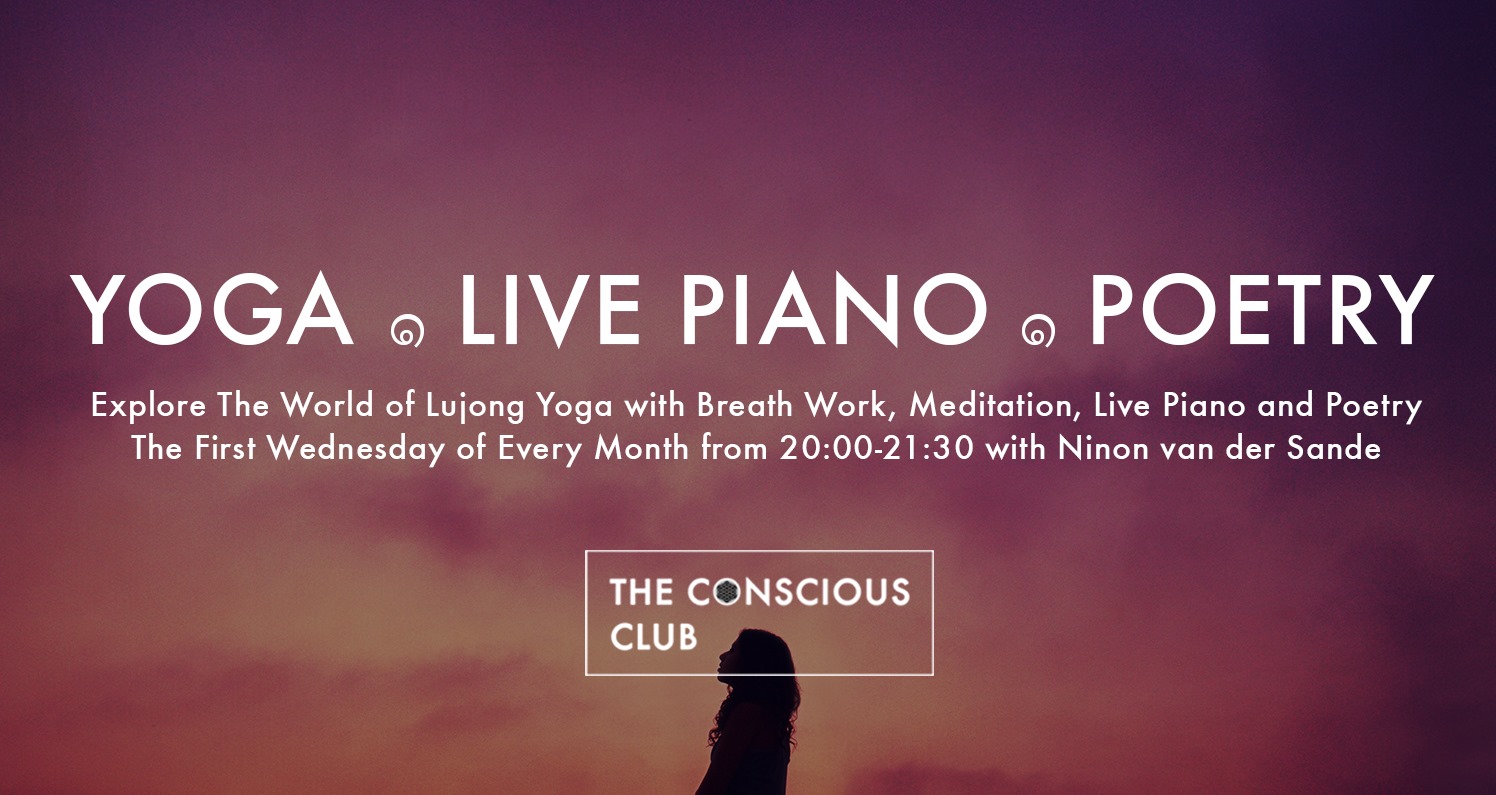 YOGA LIVE PIANO POETRY

Explore The World of Lujong Yoga with Breath Work, Meditation, Live Piano and Poetry
The First Wednesday of Every Month from 20:00-21:30 with Ninon van der Sande

THE CONSCIOUS CLUB